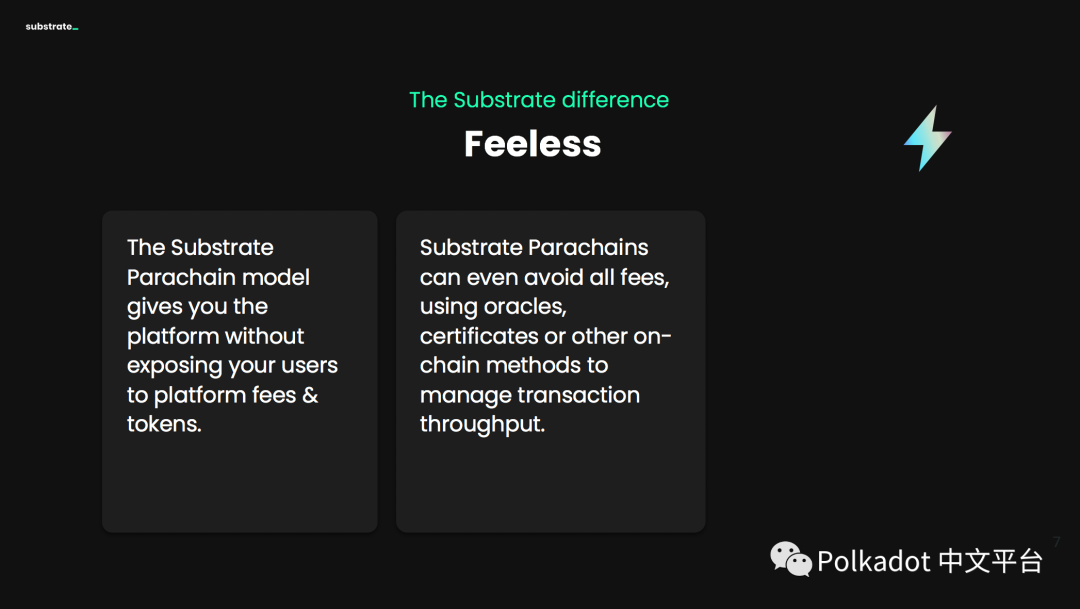 substrate_

The Substrate difference

Feeless

The Substrate Parachain model gives you the platform without exposing your users to platform fees & tokens.

Substrate Parachains can even avoid all fees, using oracles, certificates or other on-chain methods to manage transaction throughput.

7

Polkadot 中文平台